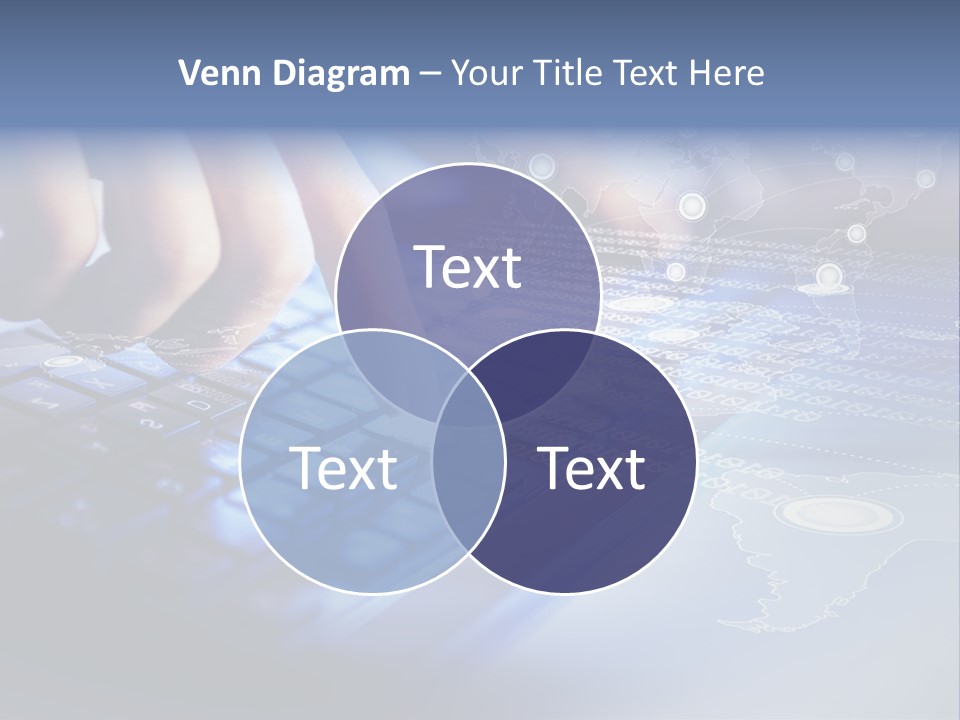 Venn Diagram – Your Title Text Here

Text

Text

Text